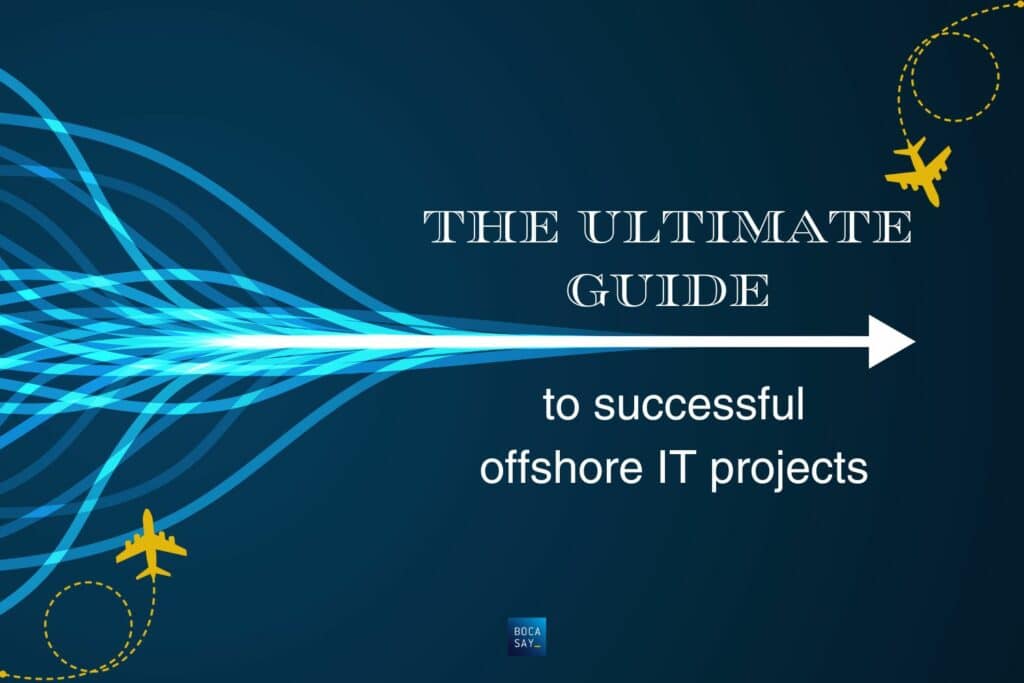 THE ULTIMATE GUIDE

to successful offshore IT projects

BOCA SAY_